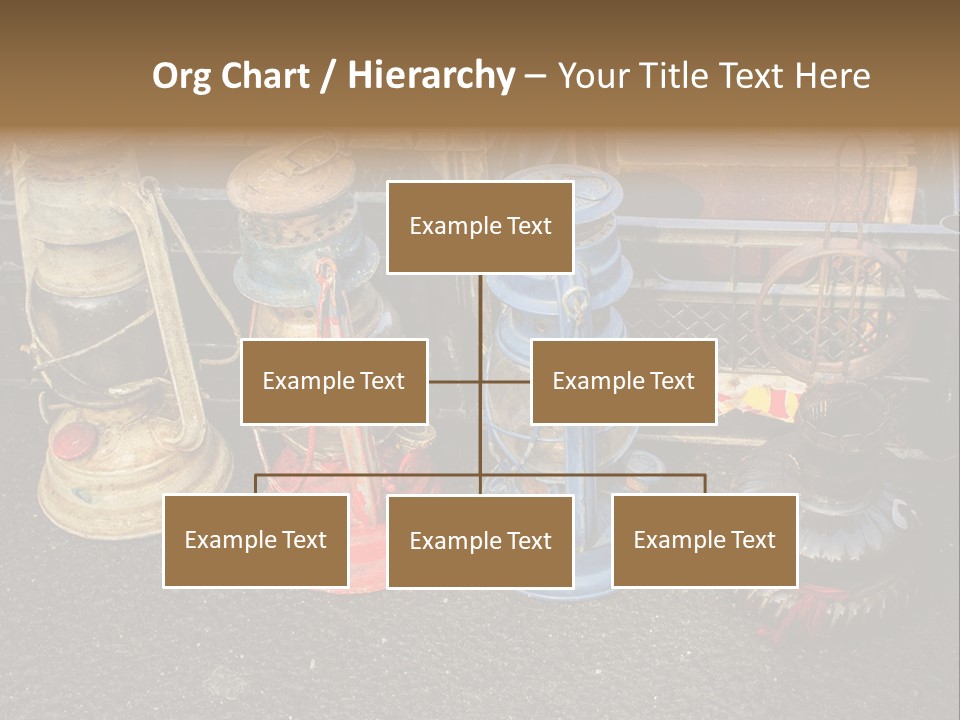 Org Chart / Hierarchy – Your Title Text Here

Example Text

Example Text

Example Text

Example Text

Example Text

Example Text